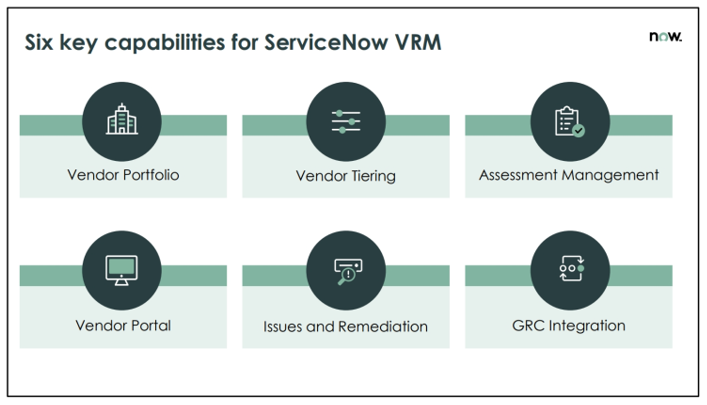 Six key capabilities for ServiceNow VRM

now.

Vendor Portfolio

Vendor Tiering

Assessment Management

Vendor Portal

Issues and Remediation

GRC Integration